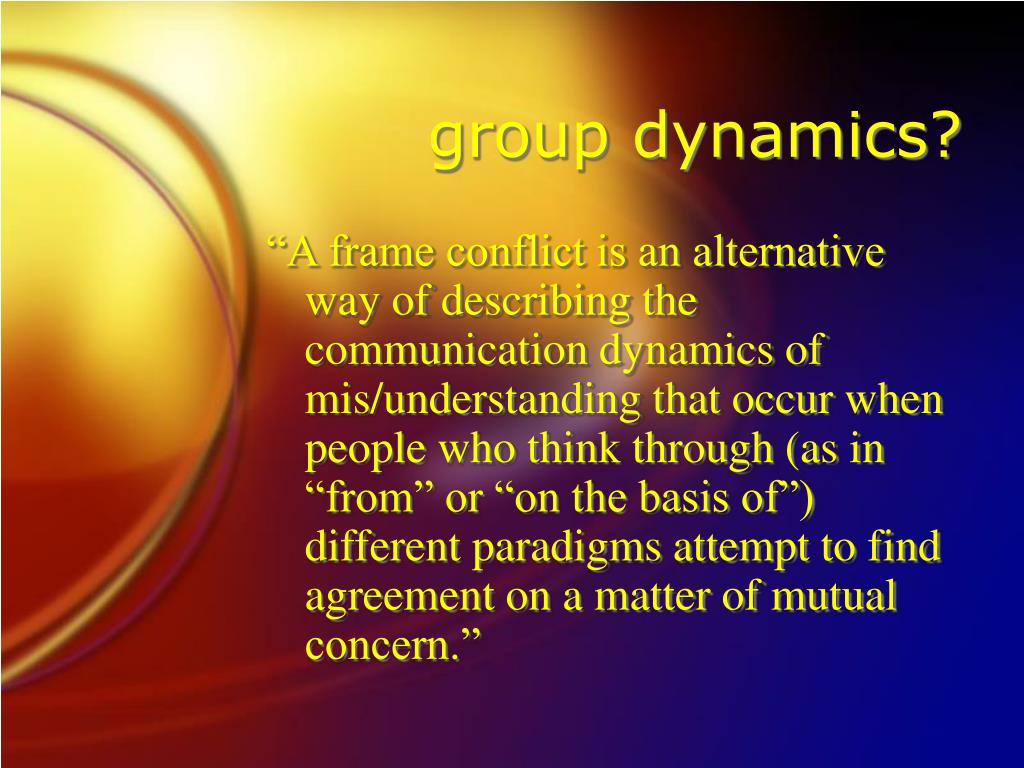 group dynamics?

“A frame conflict is an alternative way of describing the communication dynamics of mis/understanding that occur when people who think through (as in “from” or “on the basis of”) different paradigms attempt to find agreement on a matter of mutual concern.”